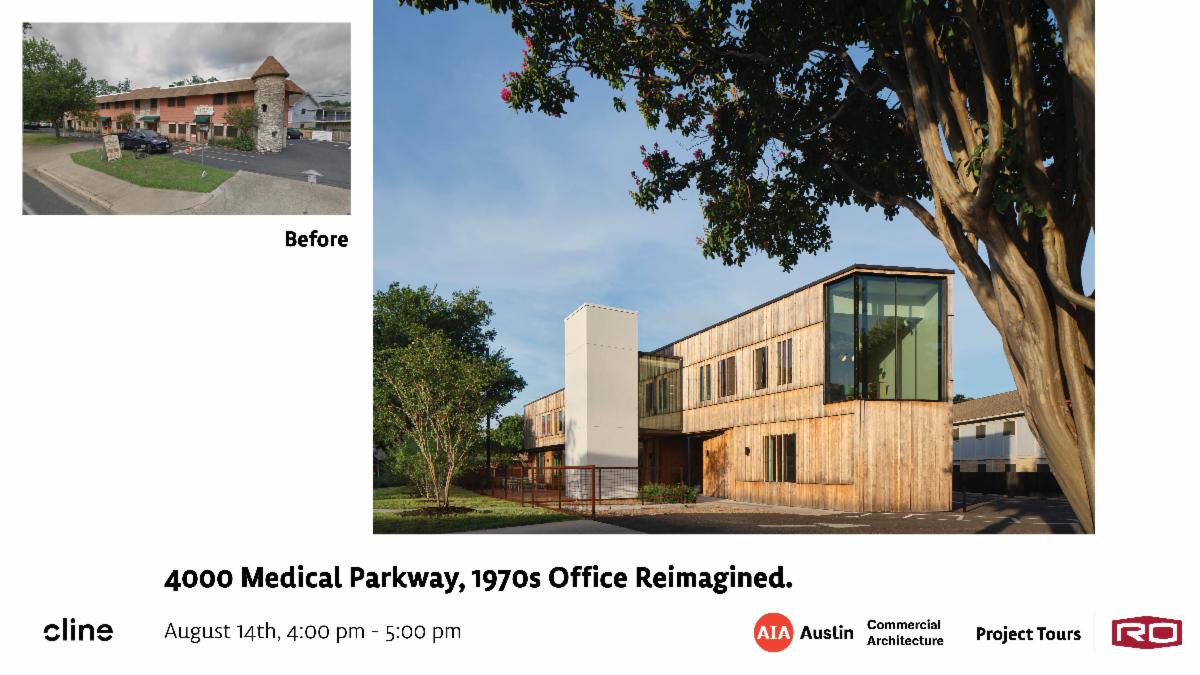 Before

4000 Medical Parkway, 1970s Office Reimagined.

cline

August 14th, 4:00 pm - 5:00 pm

AIA Austin

Commercial Architecture

Project Tours

RO